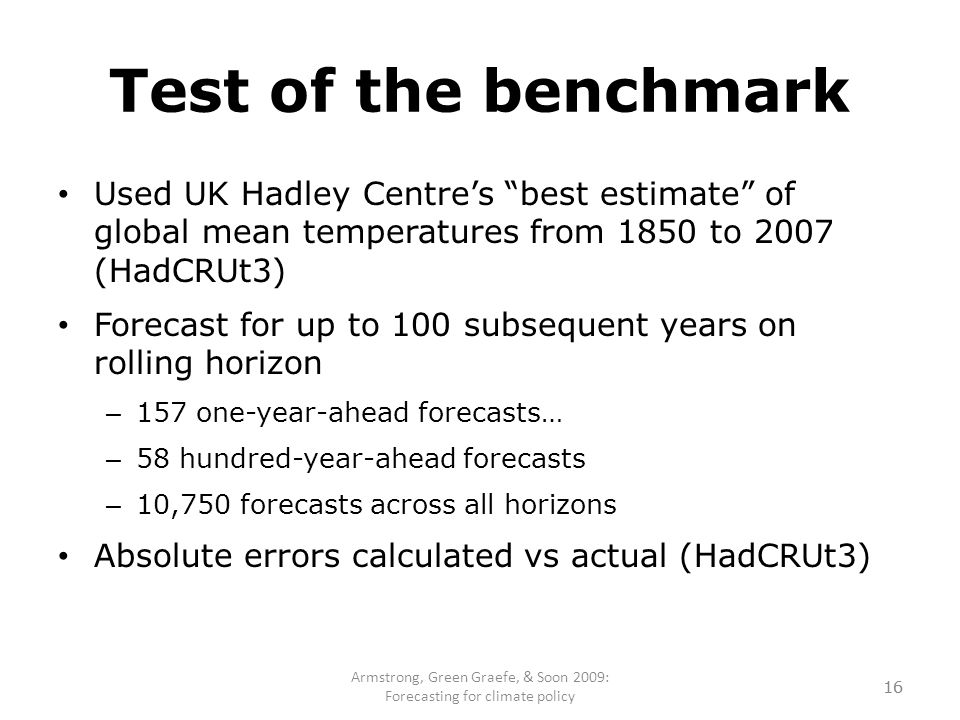 Test of the benchmark

• Used UK Hadley Centre's "best estimate" of global mean temperatures from 1850 to 2007 (HadCRUt3)

• Forecast for up to 100 subsequent years on rolling horizon

– 157 one-year-ahead forecasts…

– 58 hundred-year-ahead forecasts

– 10,750 forecasts across all horizons

• Absolute errors calculated vs actual (HadCRUt3)

Armstrong, Green Graefe, & Soon 2009: Forecasting for climate policy

16